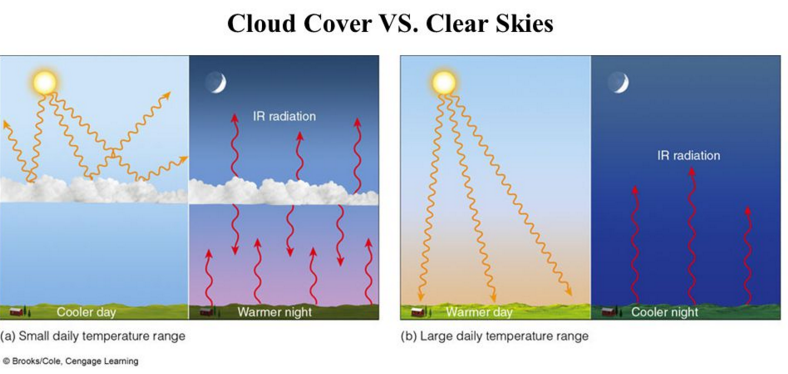 Cloud Cover VS. Clear Skies

IR radiation

Cooler day

Warmer night

(a) Small daily temperature range

IR radiation

Warmer day

Cooler night

(b) Large daily temperature range

© Brooks/Cole, Cengage Learning